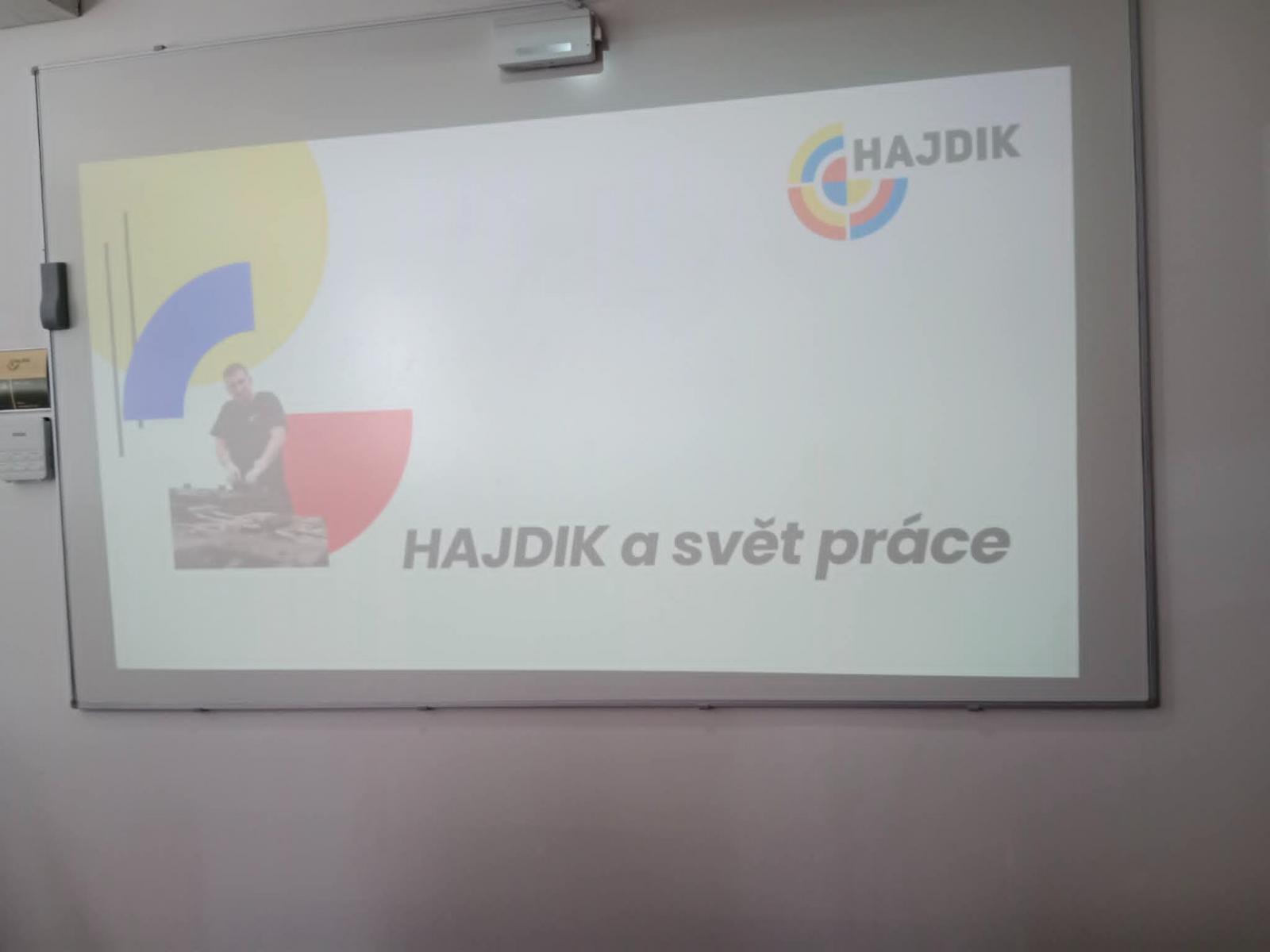 HAJDIK

HAJDIK a svět práce